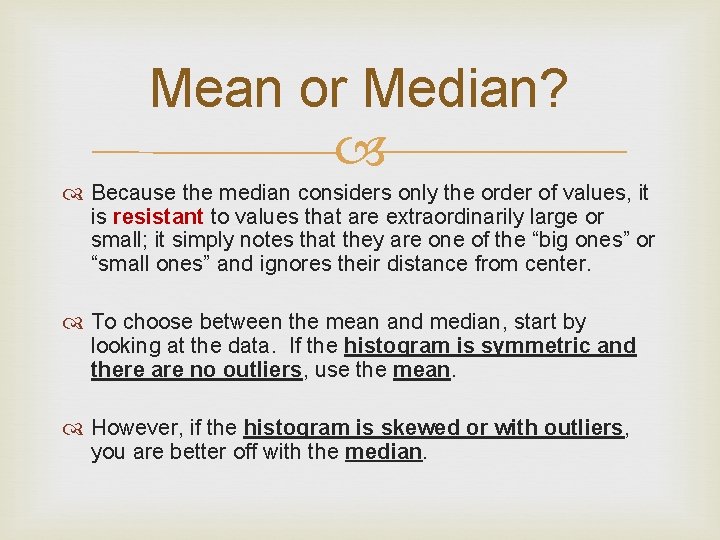 Mean or Median?

Because the median considers only the order of values, it is resistant to values that are extraordinarily large or small; it simply notes that they are one of the “big ones” or “small ones” and ignores their distance from center.

To choose between the mean and median, start by looking at the data. If the histogram is symmetric and there are no outliers, use the mean.

However, if the histogram is skewed or with outliers, you are better off with the median.